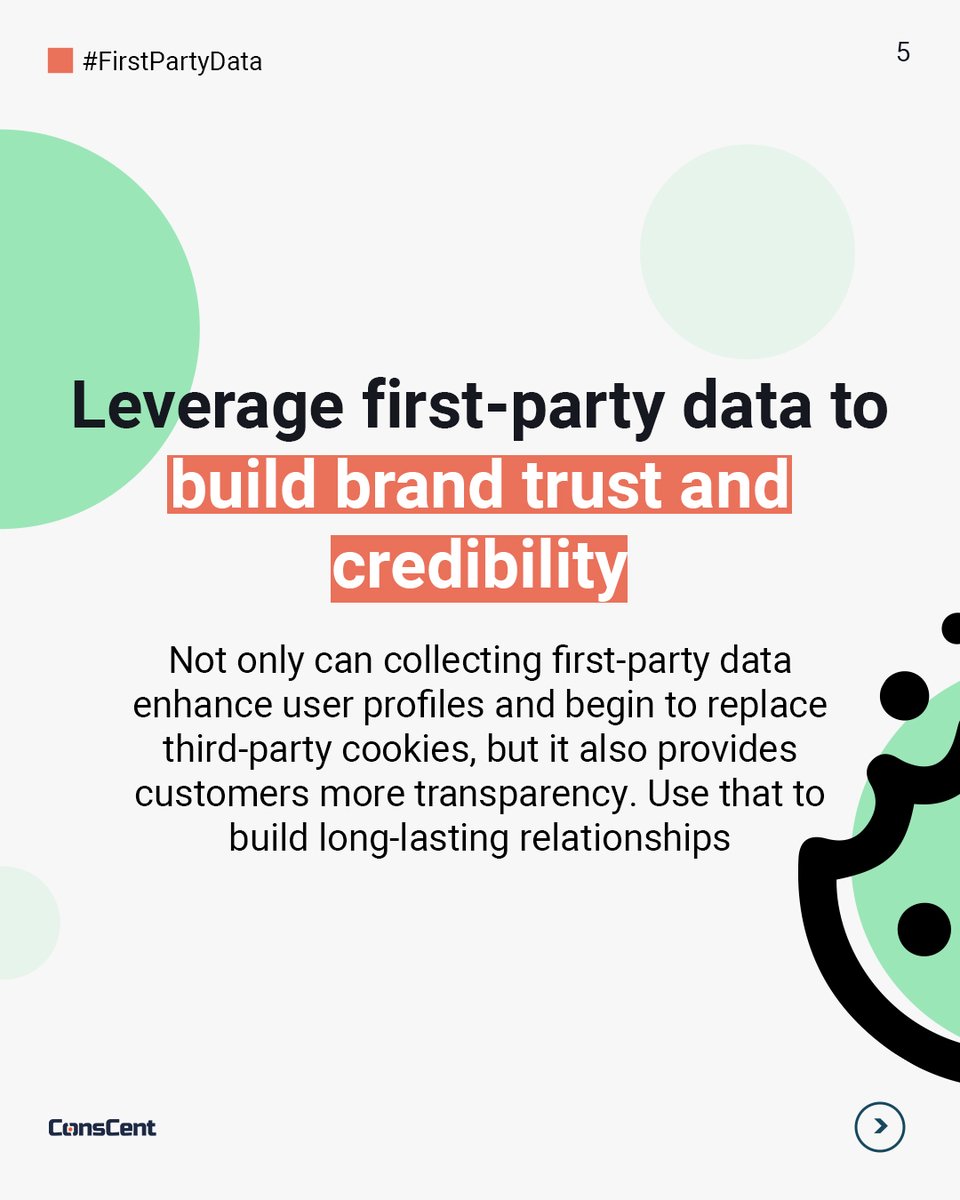 #FirstPartyData

5

Leverage first-party data to build brand trust and credibility

Not only can collecting first-party data enhance user profiles and begin to replace third-party cookies, but it also provides customers more transparency. Use that to build long-lasting relationships

ConsCent